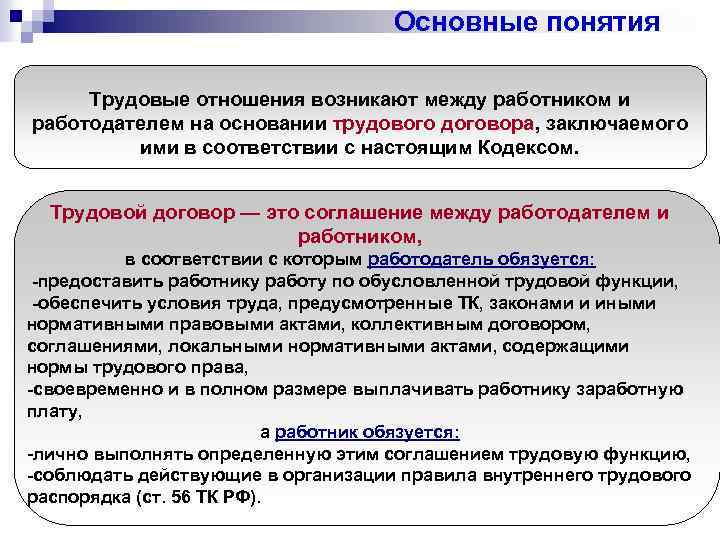 Основные понятия

Трудовые отношения возникают между работником и работодателем на основании трудового договора, заключаемого ими в соответствии с настоящим Кодексом.

Трудовой договор — это соглашение между работодателем и работником,
в соответствии с которым работодатель обязуется:
-предоставить работнику работу по обусловленной трудовой функции,
-обеспечить условия труда, предусмотренные ТК, законами и иными нормативными правовыми актами, коллективным договором, соглашениями, локальными нормативными актами, содержащими нормы трудового права,
-своевременно и в полном размере выплачивать работнику заработную плату,
а работник обязуется:
-лично выполнять определенную этим соглашением трудовую функцию,
-соблюдать действующие в организации правила внутреннего трудового распорядка (ст. 56 ТК РФ).